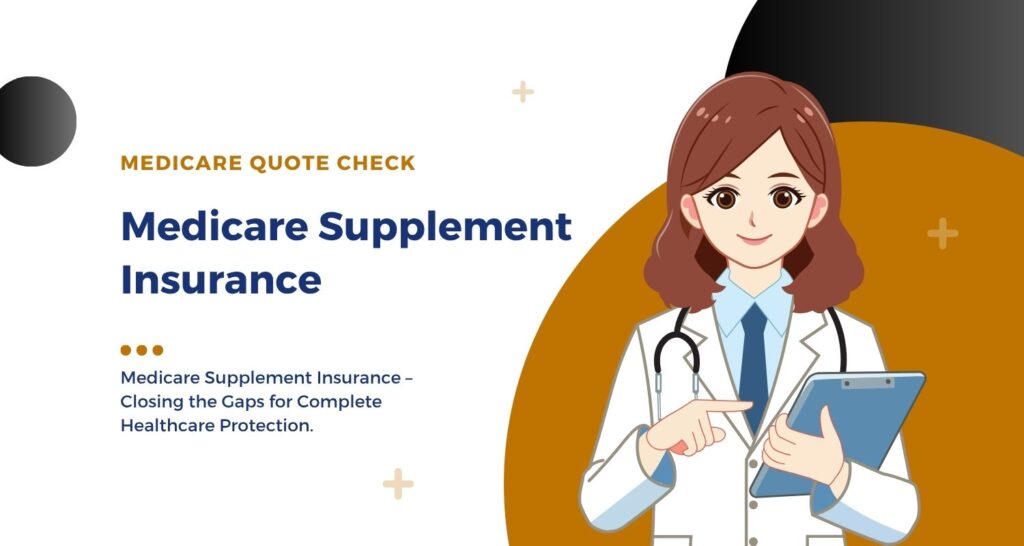 MEDICARE QUOTE CHECK

Medicare Supplement Insurance

Medicare Supplement Insurance – Closing the Gaps for Complete Healthcare Protection.